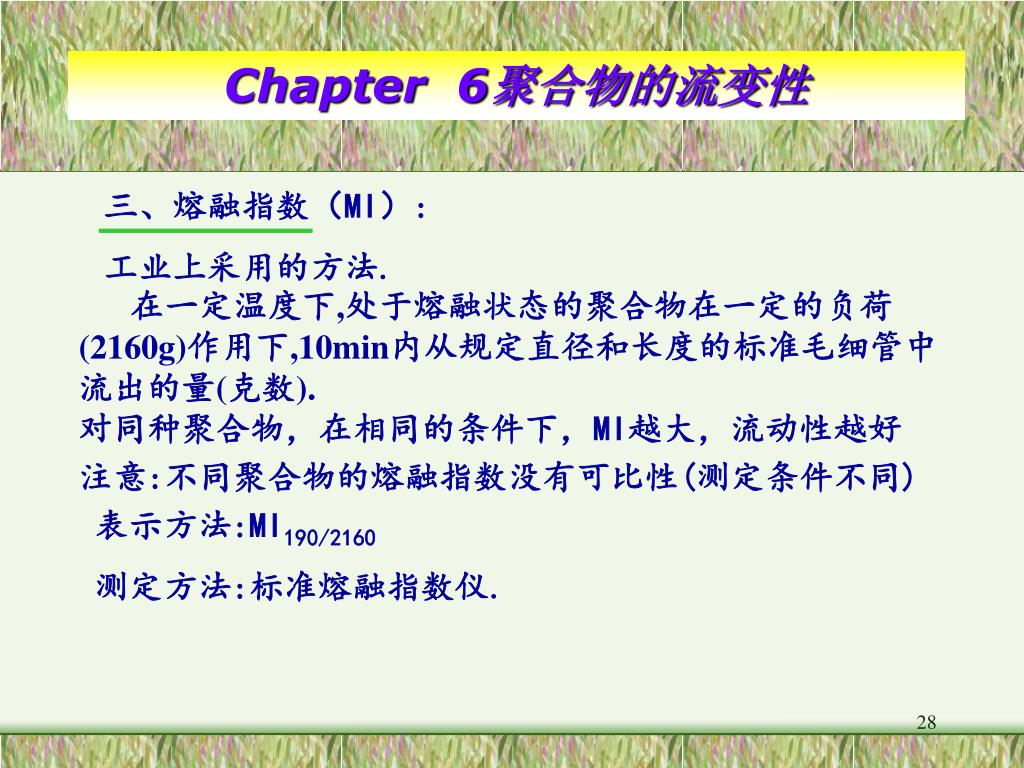 Chapter 6聚合物的流变性

三、熔融指数（MI）：

工业上采用的方法.

在一定温度下,处于熔融状态的聚合物在一定的负荷(2160g)作用下,10min内从规定直径和长度的标准毛细管中流出的量(克数).

对同种聚合物，在相同的条件下，MI越大，流动性越好

注意:不同聚合物的熔融指数没有可比性(测定条件不同)

表示方法:$MI_{190/2160}$

测定方法:标准熔融指数仪.

28